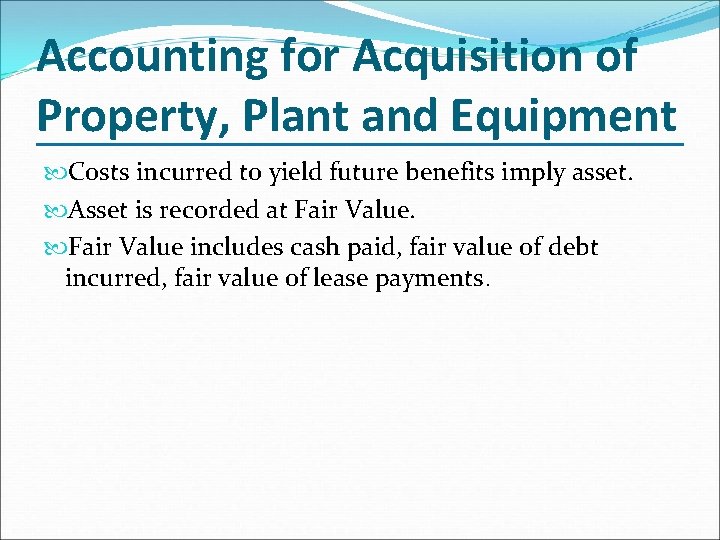 Accounting for Acquisition of Property, Plant and Equipment

Costs incurred to yield future benefits imply asset.

Asset is recorded at Fair Value.

Fair Value includes cash paid, fair value of debt incurred, fair value of lease payments.